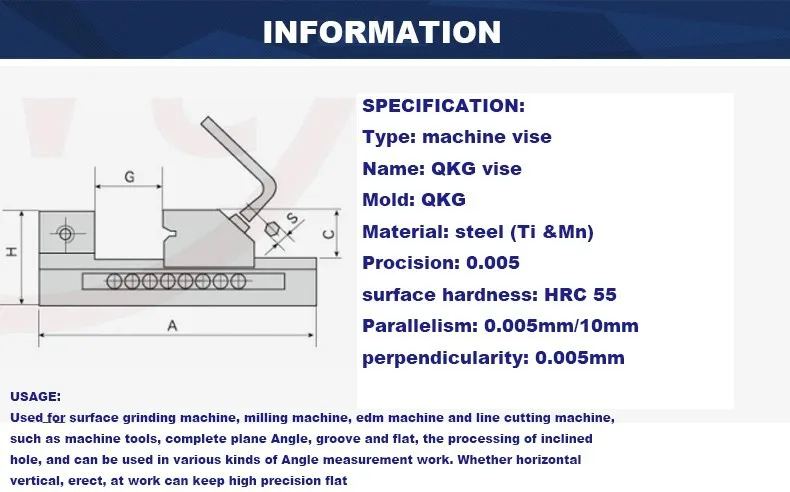 INFORMATION

G
H
S
C
A

SPECIFICATION:
Type: machine vise
Name: QKG vise
Mold: QKG
Material: steel (Ti &Mn)
Procision: 0.005
surface hardness: HRC 55
Parallelism: 0.005mm/10mm
perpendicularity: 0.005mm

USAGE:
Used for surface grinding machine, milling machine, edm machine and line cutting machine, such as machine tools, complete plane Angle, groove and flat, the processing of inclined hole, and can be used in various kinds of Angle measurement work. Whether horizontal vertical, erect, at work can keep high precision flat